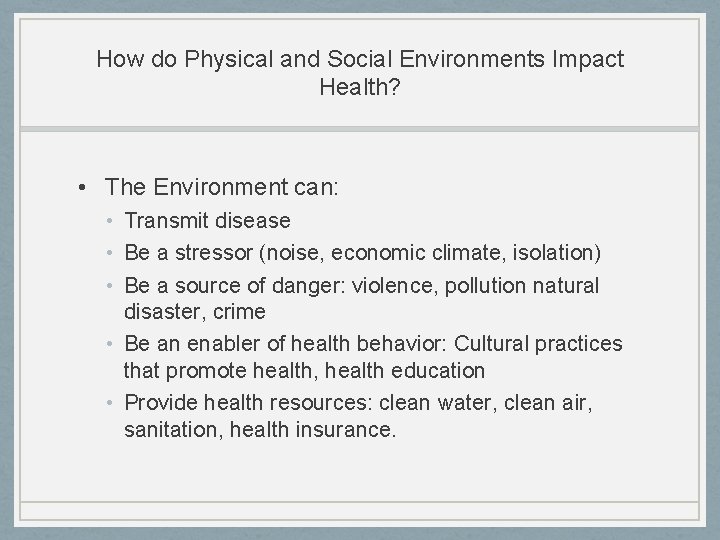 How do Physical and Social Environments Impact Health?

• The Environment can:
  • Transmit disease
  • Be a stressor (noise, economic climate, isolation)
  • Be a source of danger: violence, pollution natural disaster, crime
  • Be an enabler of health behavior: Cultural practices that promote health, health education
  • Provide health resources: clean water, clean air, sanitation, health insurance.